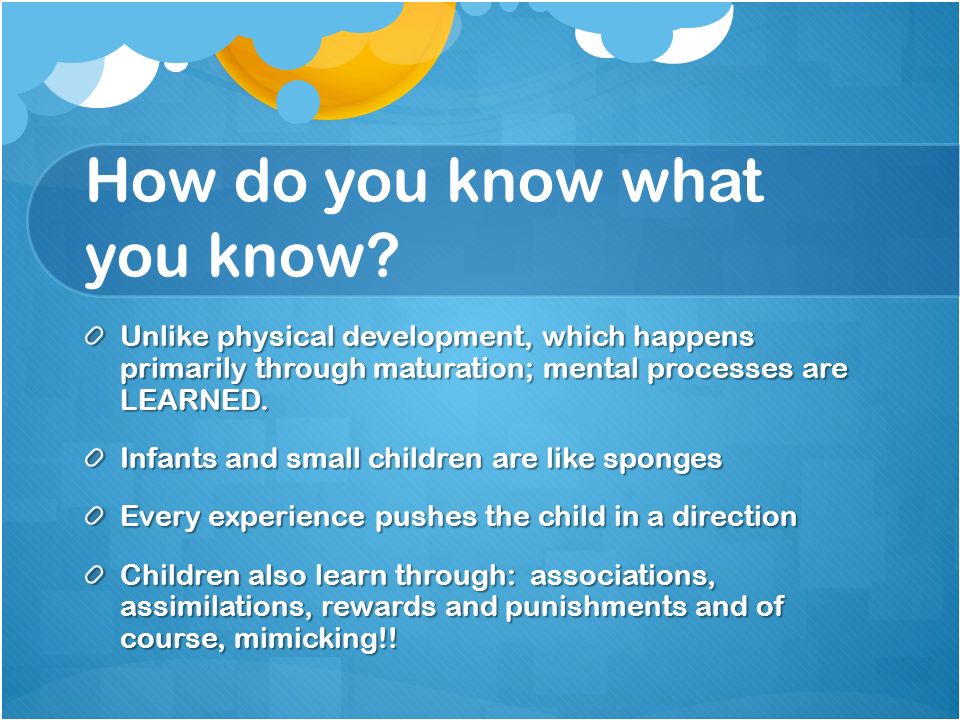 How do you know what you know?

Unlike physical development, which happens primarily through maturation; mental processes are LEARNED.

Infants and small children are like sponges

Every experience pushes the child in a direction

Children also learn through: associations, assimilations, rewards and punishments and of course, mimicking!!